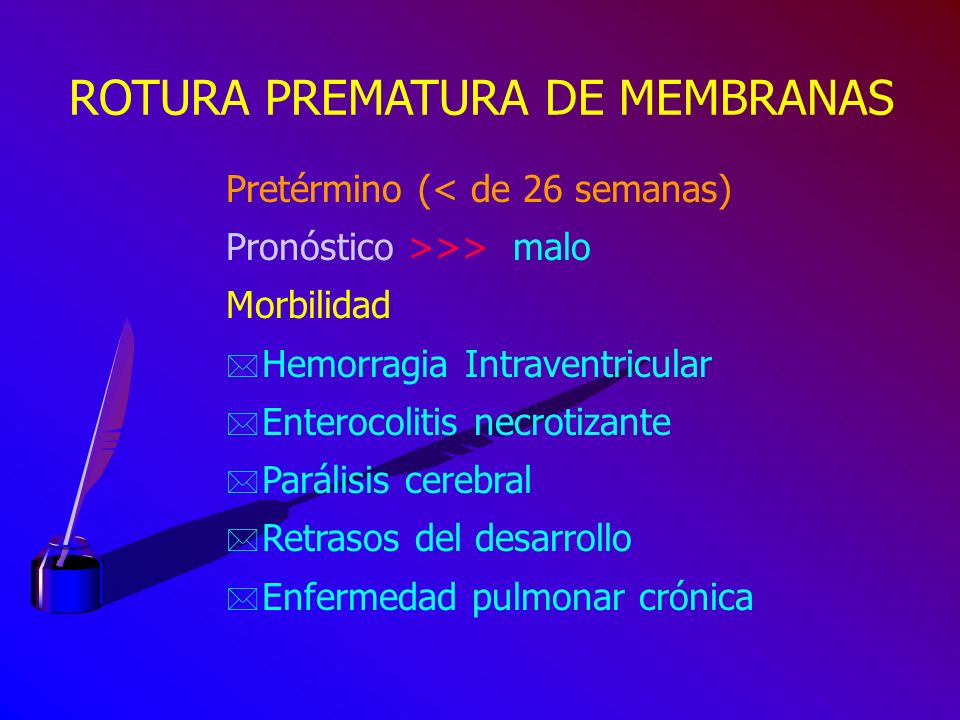 ROTURA PREMATURA DE MEMBRANAS

Pretérmino (< de 26 semanas)

Pronóstico >>> malo

Morbilidad

Hemorragia Intraventricular

Enterocolitis necrotizante

Parálisis cerebral

Retrasos del desarrollo

Enfermedad pulmonar crónica